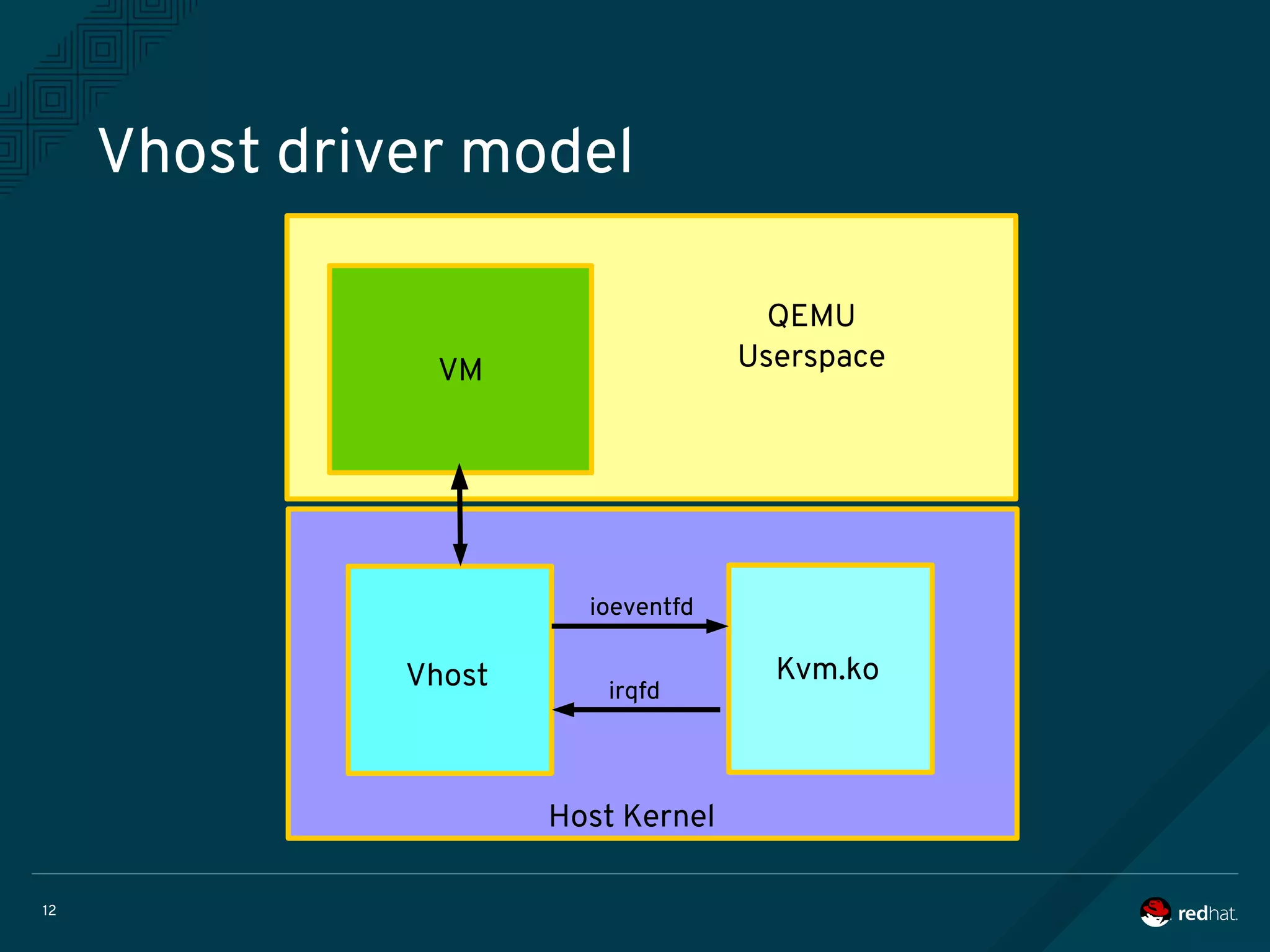 Vhost driver model

VM

QEMU
Userspace

Vhost

ioeventfd

irqfd

Kvm.ko

Host Kernel

12

redhat.